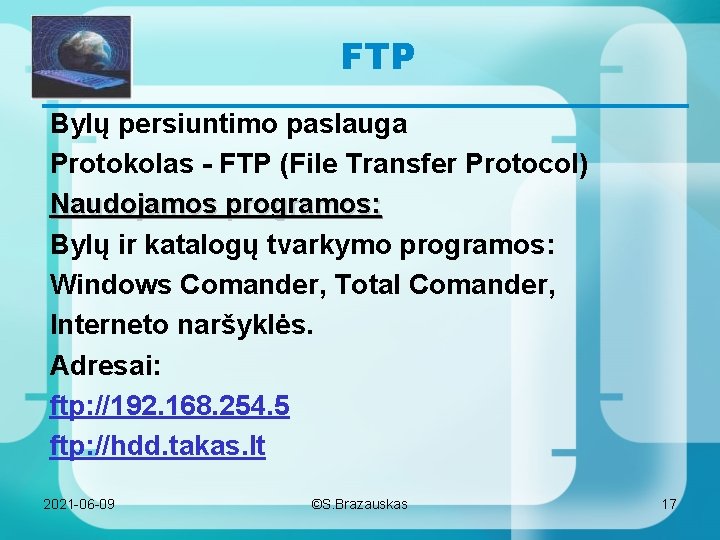 FTP

Bylų persiuntimo paslauga

Protokolas - FTP (File Transfer Protocol)

Naudojamos programos:

Bylų ir katalogų tvarkymo programos:

Windows Comander, Total Comander,

Interneto naršyklės.

Adresai:

ftp://192.168.254.5

ftp://hdd.takas.lt

2021-06-09 ©S.Brazauskas 17